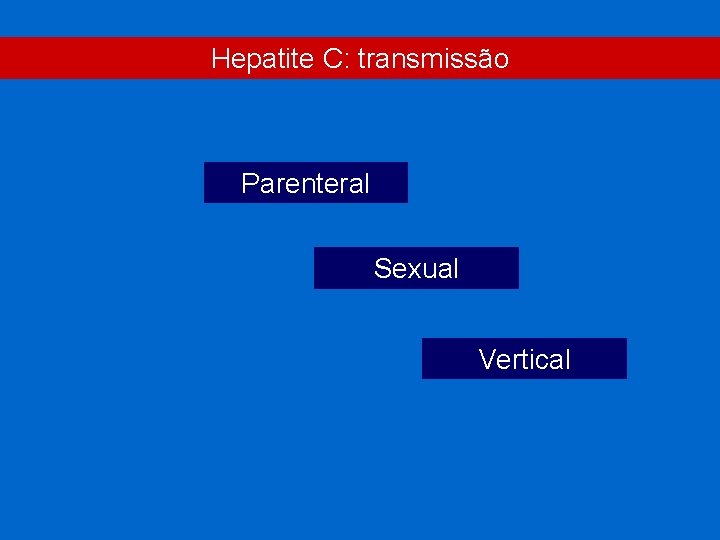 Hepatite C: transmissão

Parenteral

Sexual

Vertical